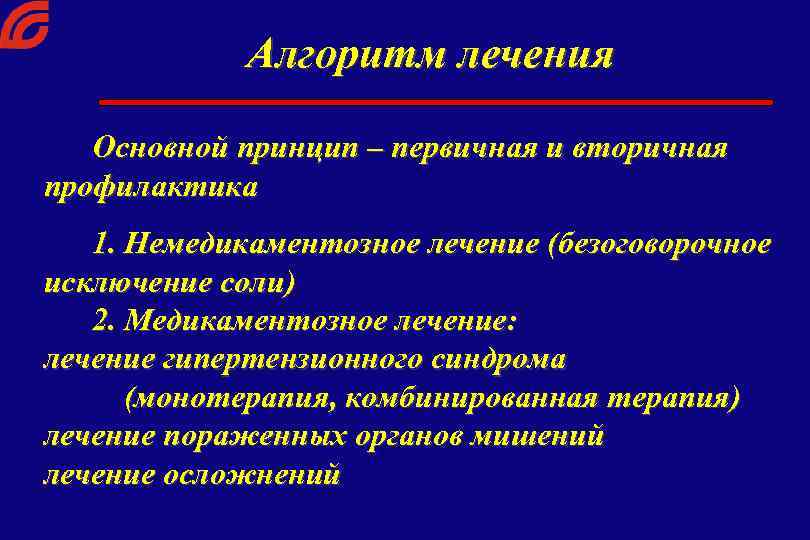 Алгоритм лечения

Основной принцип – первичная и вторичная профилактика

1. Немедикаментозное лечение (безоговорочное исключение соли)
2. Медикаментозное лечение:
лечение гипертензионного синдрома
(монотерапия, комбинированная терапия)
лечение пораженных органов мишений
лечение осложнений